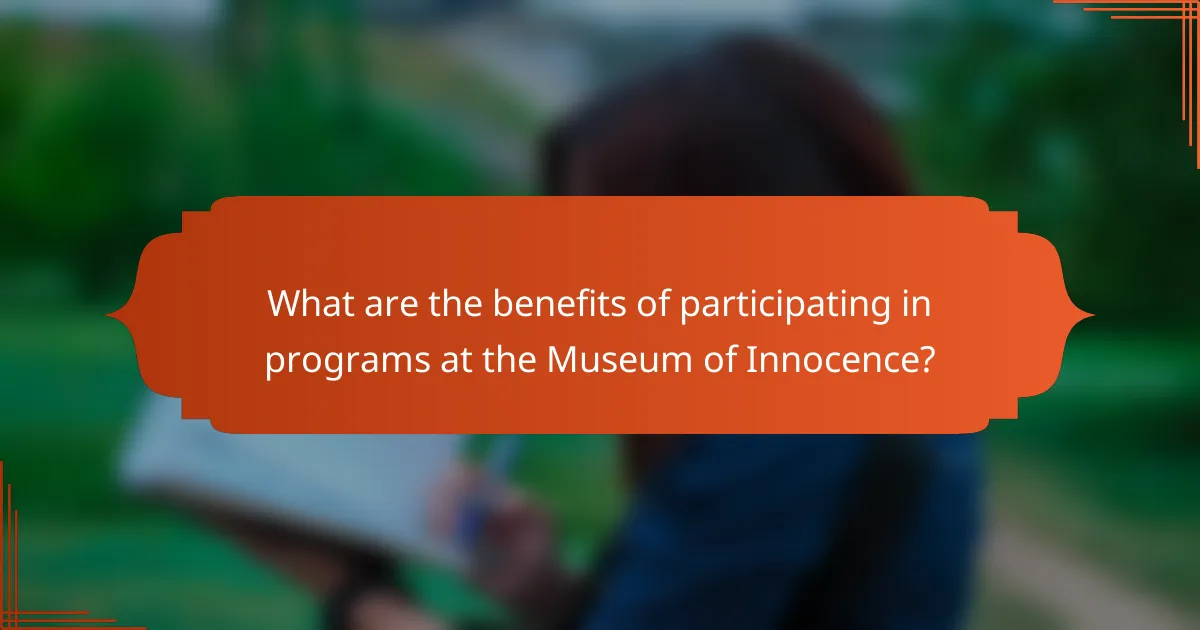 What are the benefits of participating in programs at the Museum of Innocence?